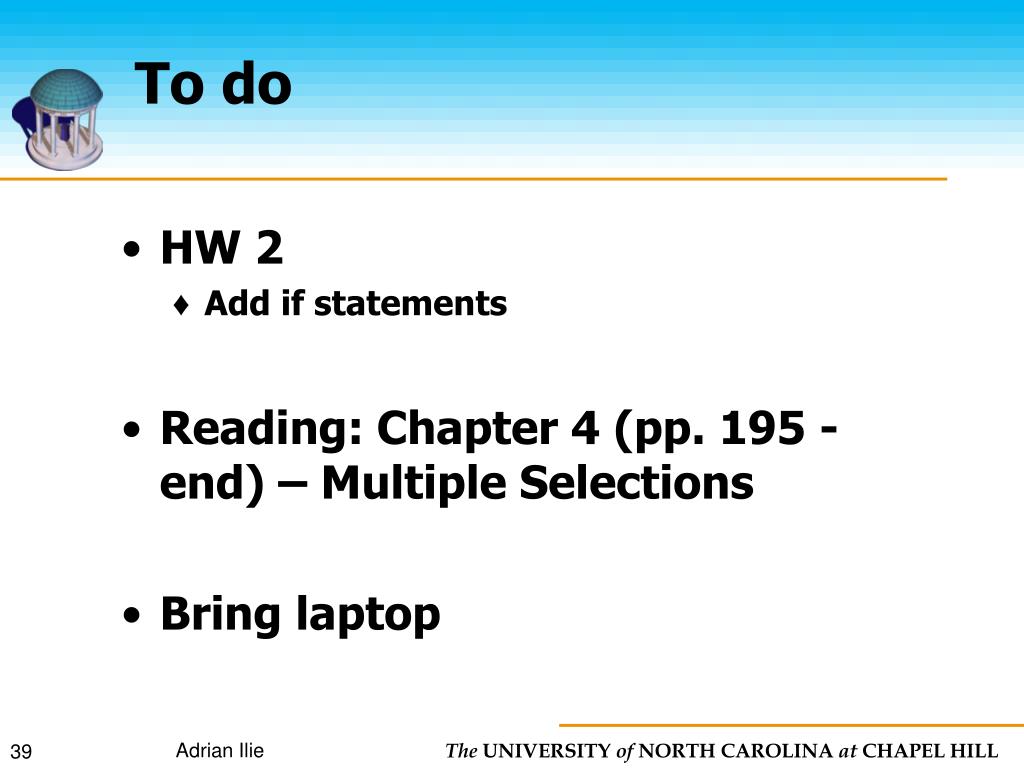 To do

• HW 2
♦ Add if statements

• Reading: Chapter 4 (pp. 195 - end) – Multiple Selections

• Bring laptop

39 Adrian Ilie The UNIVERSITY of NORTH CAROLINA at CHAPEL HILL